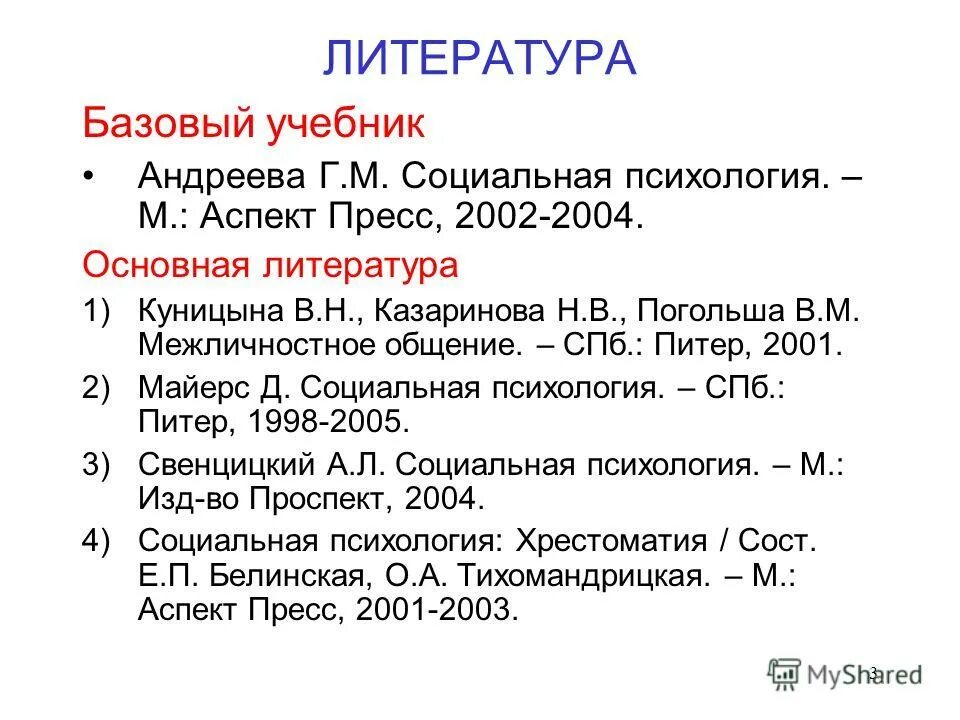 ЛИТЕРАТУРА

Базовый учебник

• Андреева Г.М. Социальная психология. – М.: Аспект Пресс, 2002-2004.

Основная литература

1) Куницына В.Н., Казаринова Н.В., Погольша В.М. Межличностное общение. – СПб.: Питер, 2001.

2) Майерс Д. Социальная психология. – СПб.: Питер, 1998-2005.

3) Свенцицкий А.Л. Социальная психология. – М.: Изд-во Проспект, 2004.

4) Социальная психология: Хрестоматия / Сост. Е.П. Белинская, О.А. Тихомандрицкая. – М.: Аспект Пресс, 2001-2003.

3

MyShared